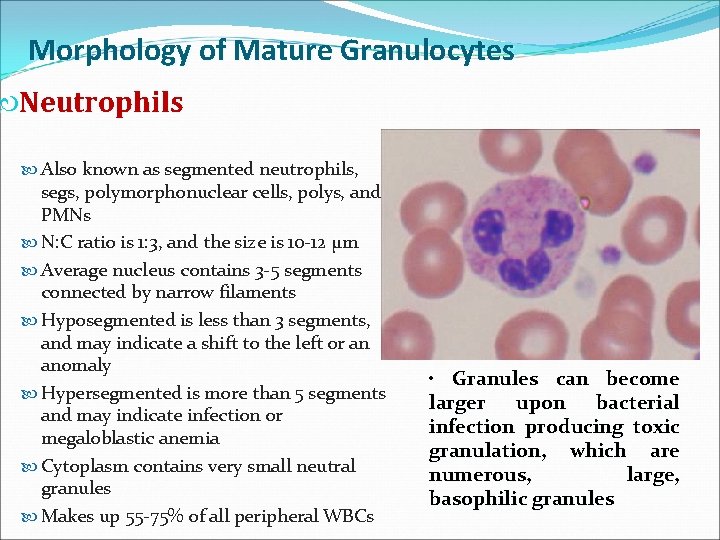 Morphology of Mature Granulocytes

Neutrophils

Also known as segmented neutrophils, segs, polymorphonuclear cells, polys, and PMNs

N:C ratio is 1:3, and the size is 10-12 μm

Average nucleus contains 3-5 segments connected by narrow filaments

Hyposegmented is less than 3 segments, and may indicate a shift to the left or an anomaly

Hypersegmented is more than 5 segments and may indicate infection or megaloblastic anemia

Cytoplasm contains very small neutral granules

Makes up 55-75% of all peripheral WBCs

• Granules can become larger upon bacterial infection producing toxic granulation, which are numerous, large, basophilic granules